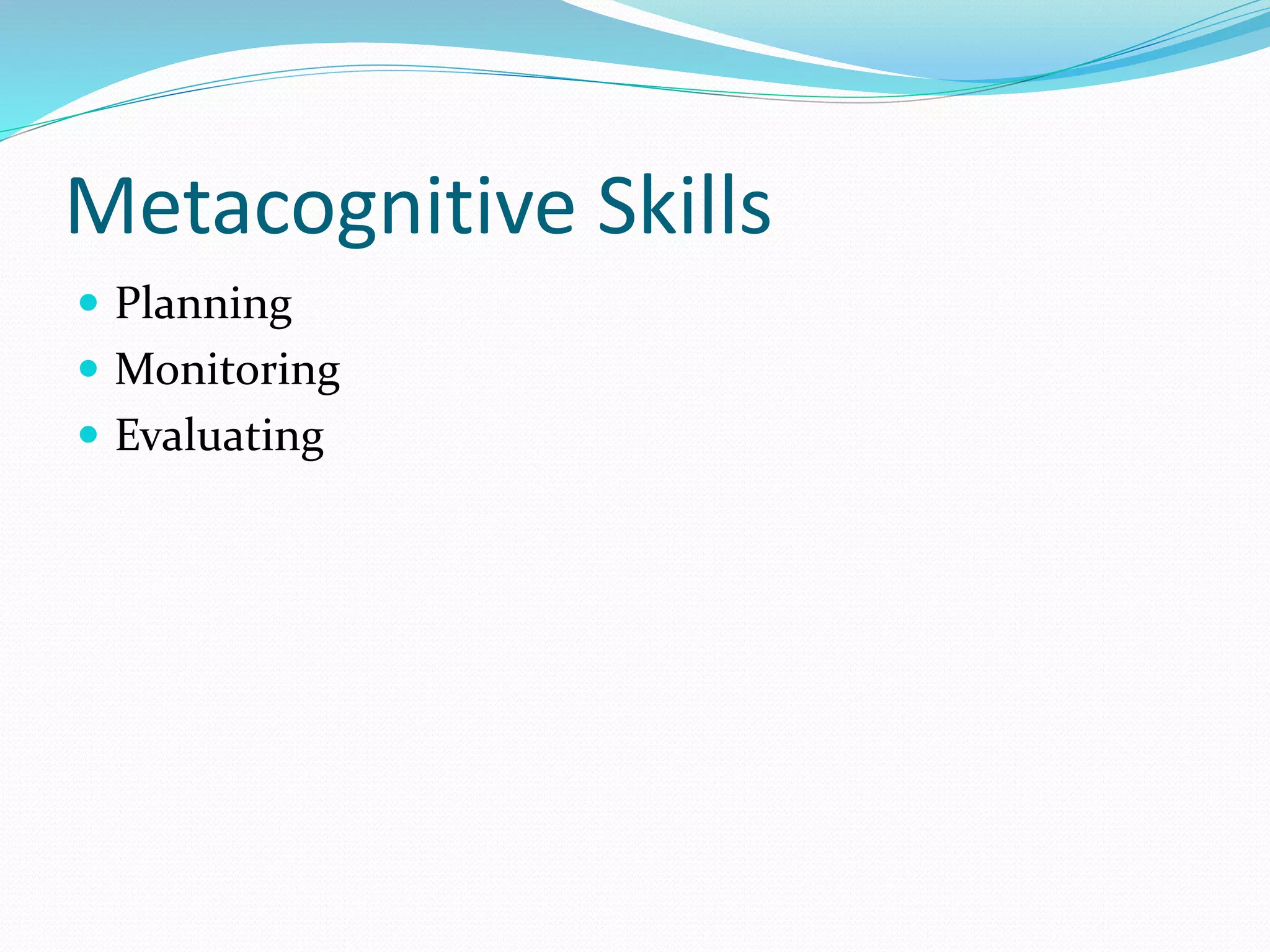 Metacognitive Skills

- Planning
- Monitoring
- Evaluating